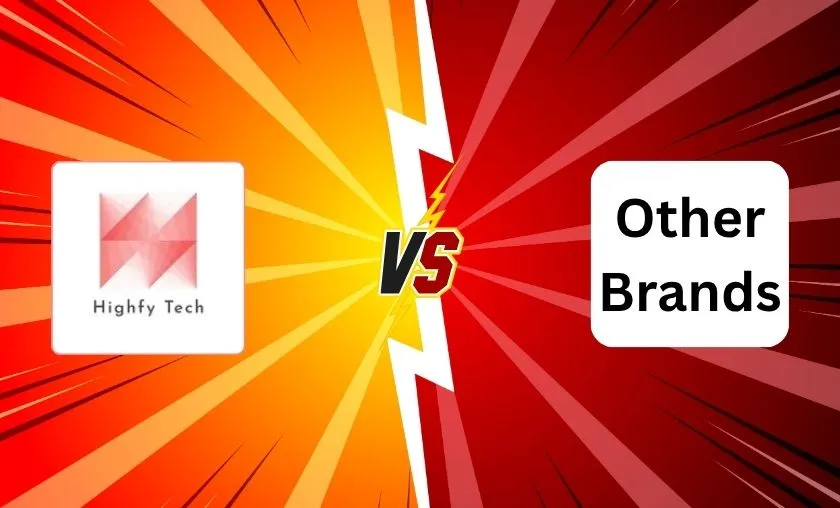 Highfy Tech

VS

Other
Brands